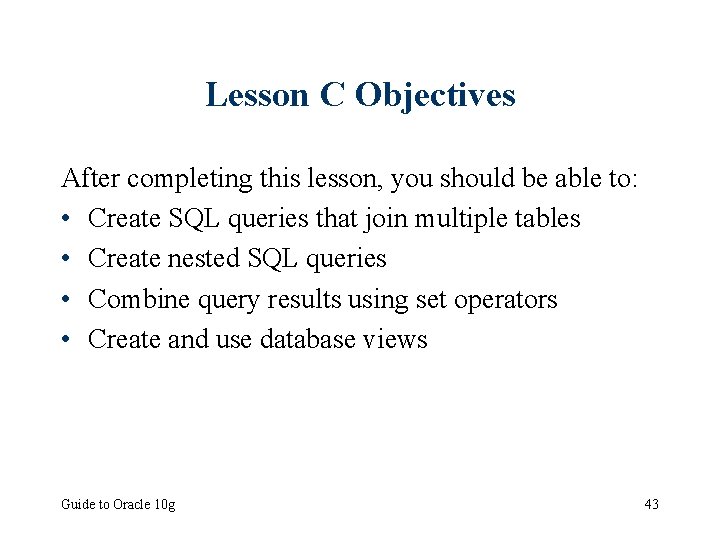 Lesson C Objectives

After completing this lesson, you should be able to:
• Create SQL queries that join multiple tables
• Create nested SQL queries
• Combine query results using set operators
• Create and use database views

Guide to Oracle 10g

43